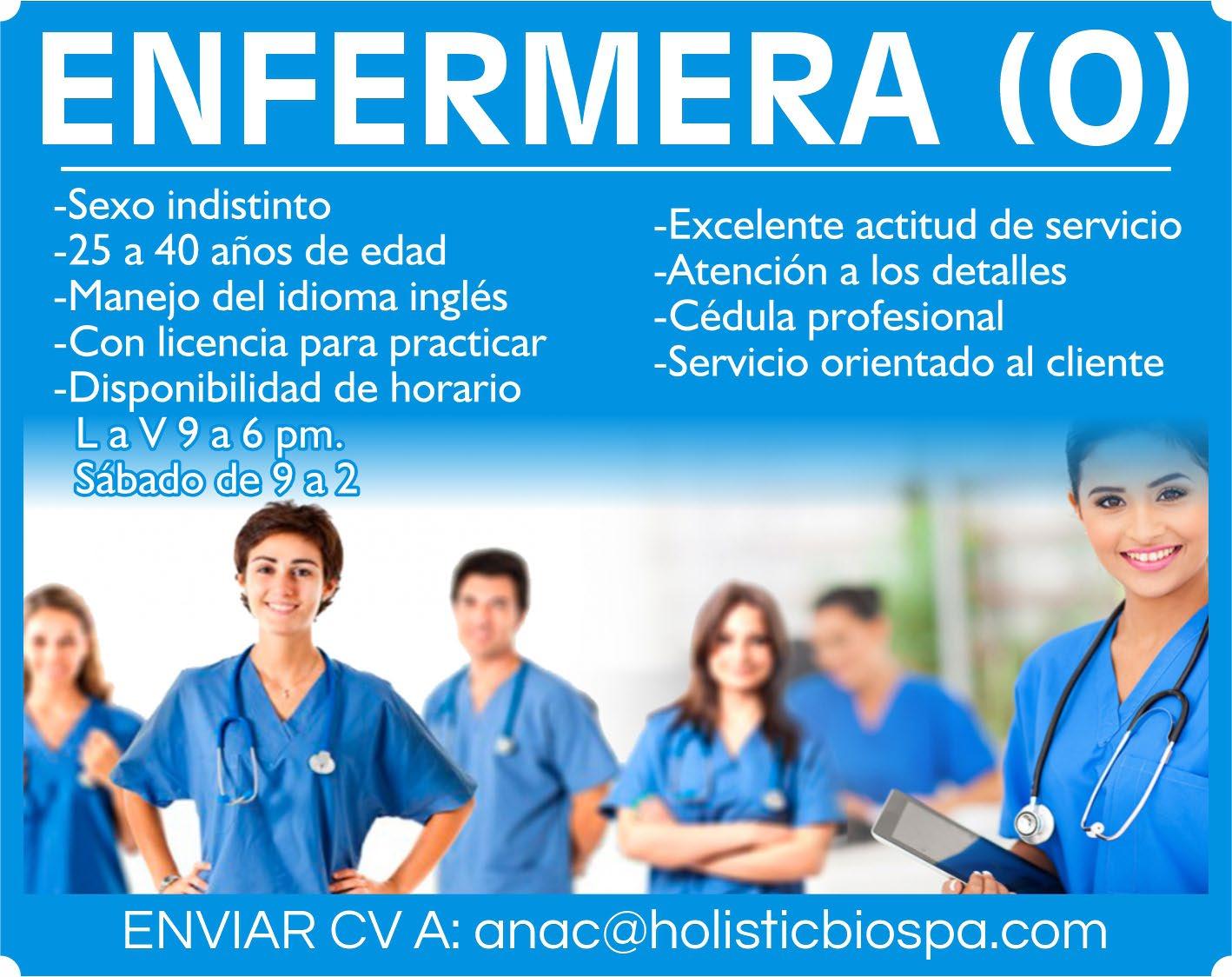 ENFERMERA (O)

-Sexo indistinto
-25 a 40 años de edad
-Manejo del idioma inglés
-Con licencia para practicar
-Disponibilidad de horario
L a V 9 a 6 pm.
Sábado de 9 a 2

-Excelente actitud de servicio
-Atención a los detalles
-Cédula profesional
-Servicio orientado al cliente

ENVIAR CV A: anac@holisticbiospa.com